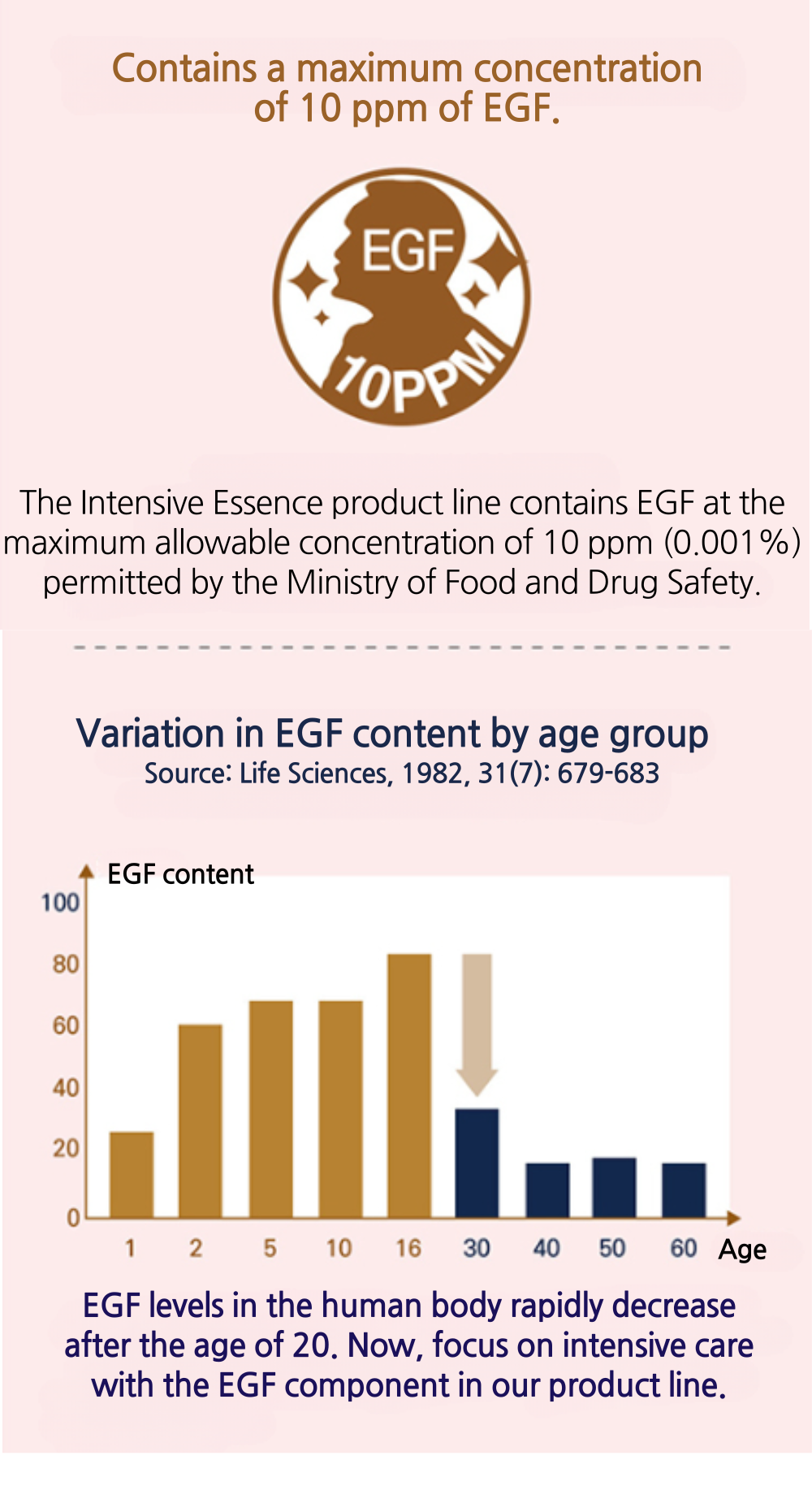 Contains a maximum concentration of 10 ppm of EGF.

EGF
10PPM

The Intensive Essence product line contains EGF at the maximum allowable concentration of 10 ppm (0.001%) permitted by the Ministry of Food and Drug Safety.

Variation in EGF content by age group
Source: Life Sciences, 1982, 31(7): 679-683

EGF content
100
80
60
40
20
0
1 2 5 10 16 30 40 50 60 Age

EGF levels in the human body rapidly decrease after the age of 20. Now, focus on intensive care with the EGF component in our product line.